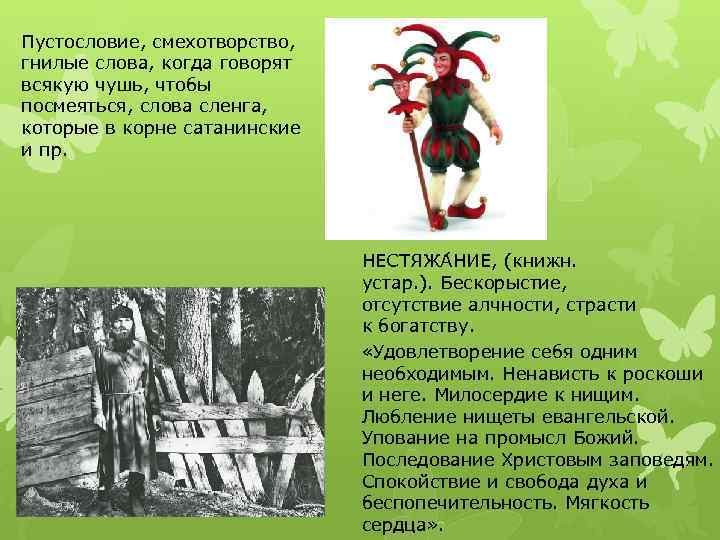 Пустословие, смехотворство, гнилые слова, когда говорят всякую чушь, чтобы посмеяться, слова сленга, которые в корне сатанинские и пр.

НЕСТЯЖА́НИЕ, (книжн. устар.). Бескорыстие, отсутствие алчности, страсти к богатству.

«Удовлетворение себя одним необходимым. Ненависть к роскоши и неге. Милосердие к нищим. Любление нищеты евангельской. Упование на промысл Божий. Последование Христовым заповедям. Спокойствие и свобода духа и беспопечительность. Мягкость сердца».